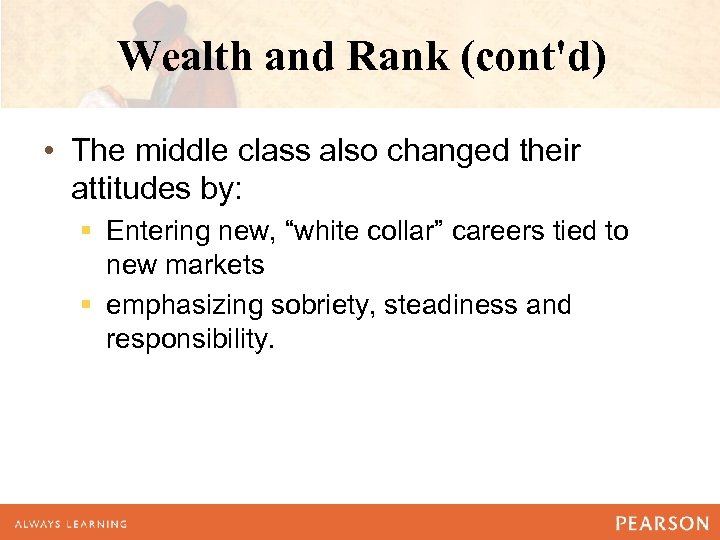 Wealth and Rank (cont'd)

• The middle class also changed their attitudes by:

▪ Entering new, “white collar” careers tied to new markets

▪ emphasizing sobriety, steadiness and responsibility.

ALWAYS LEARNING

PEARSON